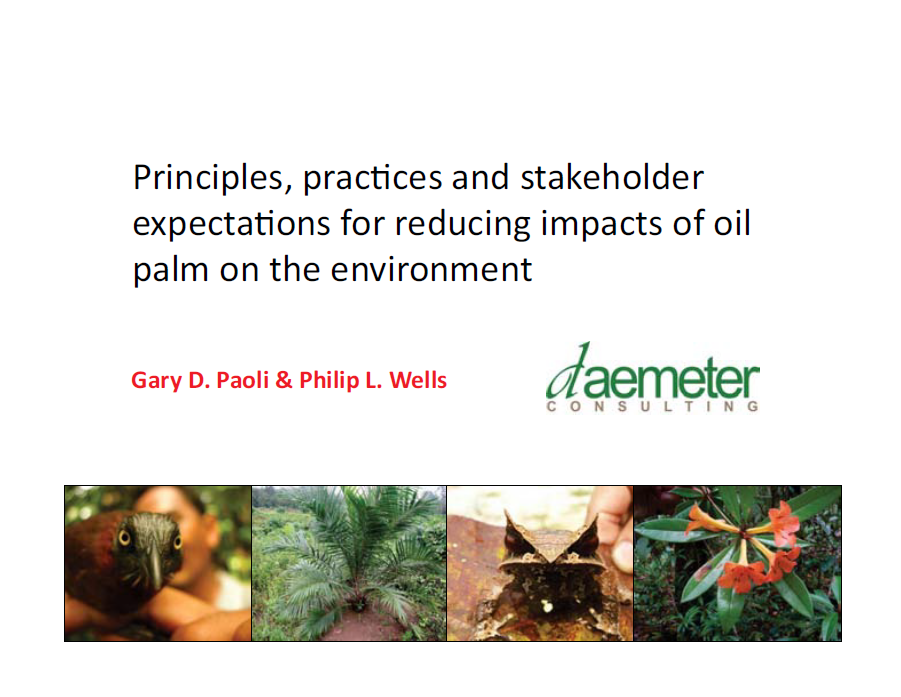 Principles, practices and stakeholder expectations for reducing impacts of oil palm on the environment

Gary D. Paoli & Philip L. Wells

daemeter
CONSULTING